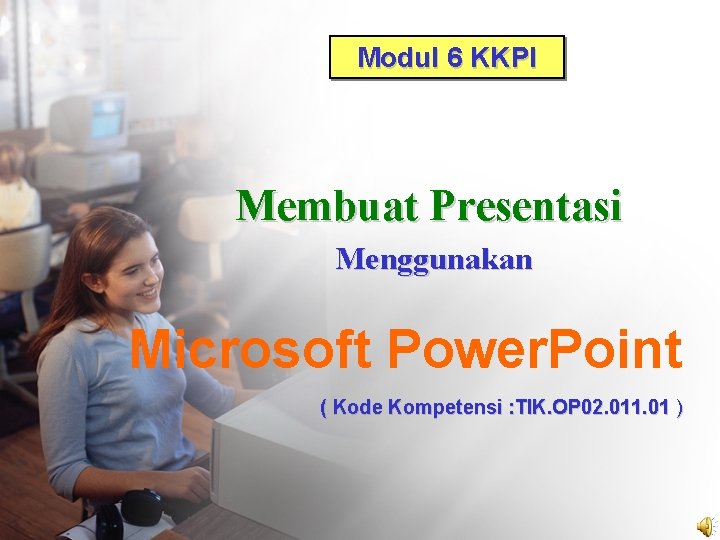 Modul 6 KKPI

Membuat Presentasi

Menggunakan

Microsoft PowerPoint

( Kode Kompetensi :TIK.OP02.011.01 )